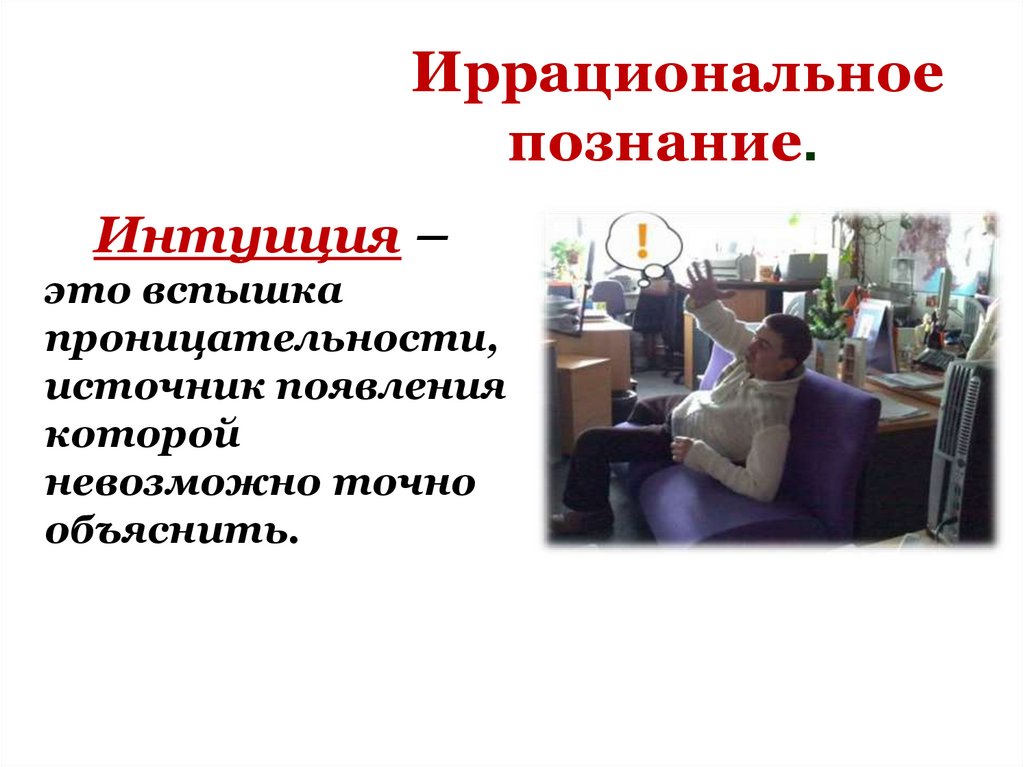 Иррациональное познание.

Интуиция – это вспышка проницательности, источник появления которой невозможно точно объяснить.

!